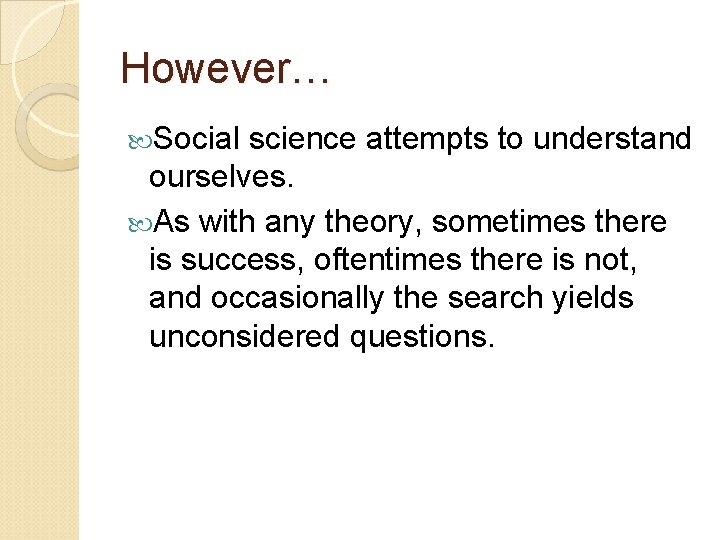 However…

Social science attempts to understand ourselves.

As with any theory, sometimes there is success, oftentimes there is not, and occasionally the search yields unconsidered questions.